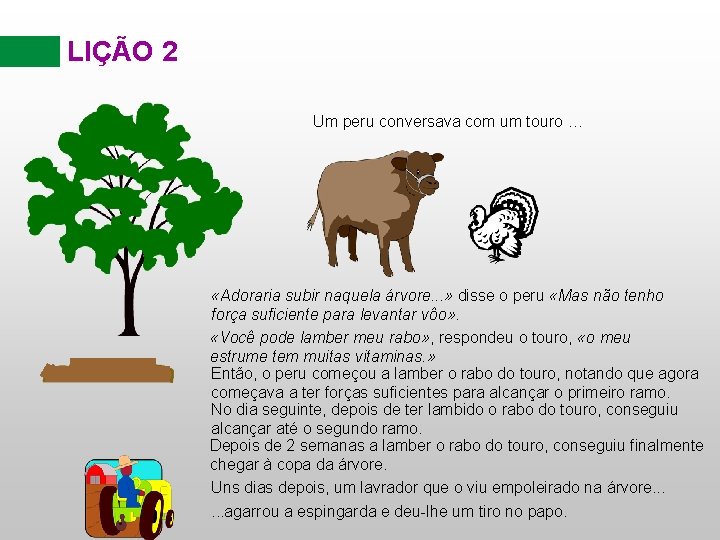 LIÇÃO 2

Um peru conversava com um touro ...

«Adoraria subir naquela árvore...» disse o peru «Mas não tenho força suficiente para levantar vôo».

«Você pode lamber meu rabo», respondeu o touro, «o meu estrume tem muitas vitaminas.»

Então, o peru começou a lamber o rabo do touro, notando que agora começava a ter forças suficientes para alcançar o primeiro ramo.

No dia seguinte, depois de ter lambido o rabo do touro, conseguiu alcançar até o segundo ramo.

Depois de 2 semanas a lamber o rabo do touro, conseguiu finalmente chegar à copa da árvore.

Uns dias depois, um lavrador que o viu empoleirado na árvore...

...agarrou a espingarda e deu-lhe um tiro no papo.